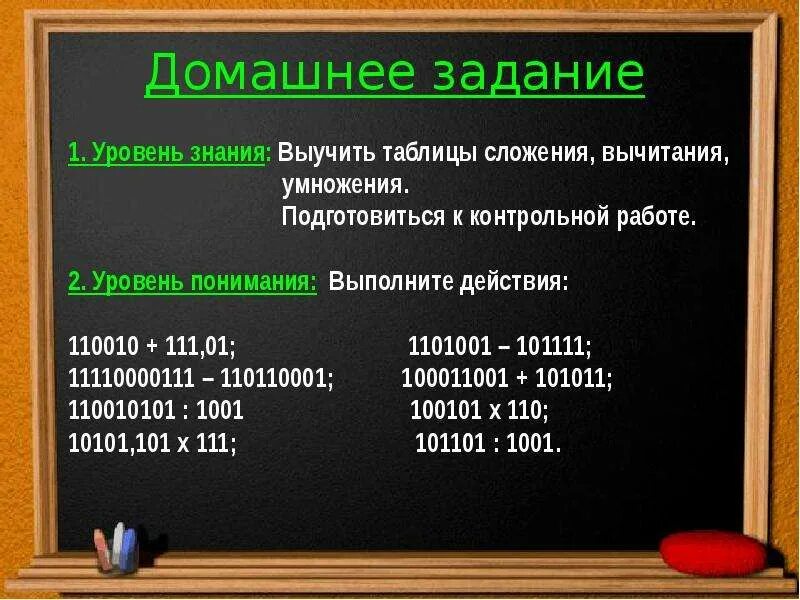 Домашнее задание

1. Уровень знания: Выучить таблицы сложения, вычитания, умножения.
Подготовиться к контрольной работе.

2. Уровень понимания: Выполните действия:

110010 + 111,01;
11110000111 – 110110001;
110010101 : 1001
10101,101 x 111;

1101001 – 101111;
100011001 + 101011;
100101 x 110;
101101 : 1001.